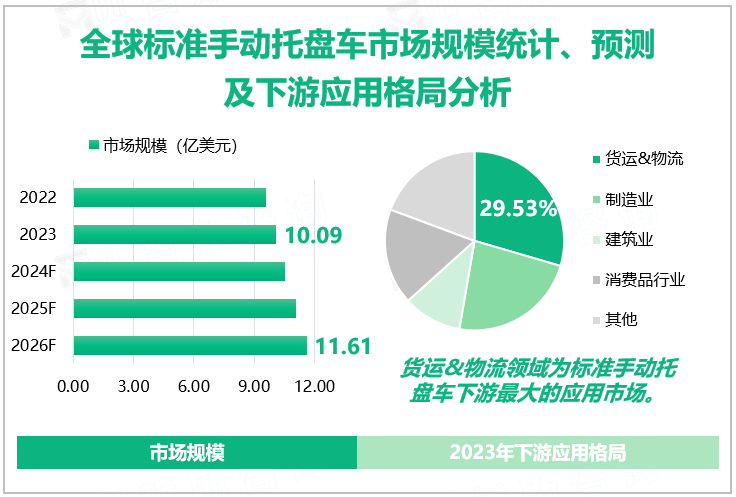 全球标准手动托盘车市场规模统计、预测及下游应用格局分析

市场规模（亿美元）

2022
2023 10.09
2024F
2025F
2026F 11.61

0.00 3.00 6.00 9.00 12.00

29.53%

货运&物流
制造业
建筑业
消费品行业
其他

货运&物流领域为标准手动托盘车下游最大的应用市场。

市场规模

2023年下游应用格局